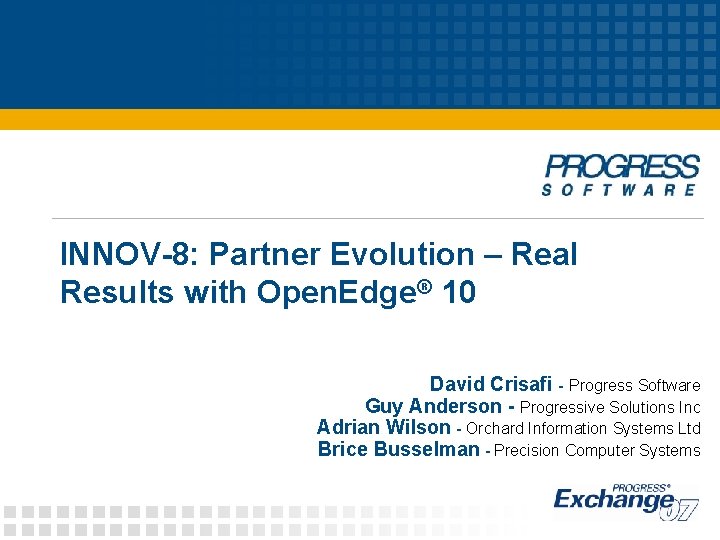 PROGRESS
SOFTWARE

INNOV-8: Partner Evolution – Real Results with OpenEdge® 10

David Crisafi - Progress Software
Guy Anderson - Progressive Solutions Inc
Adrian Wilson - Orchard Information Systems Ltd
Brice Busselman - Precision Computer Systems

PROGRESS®
Exchange 07